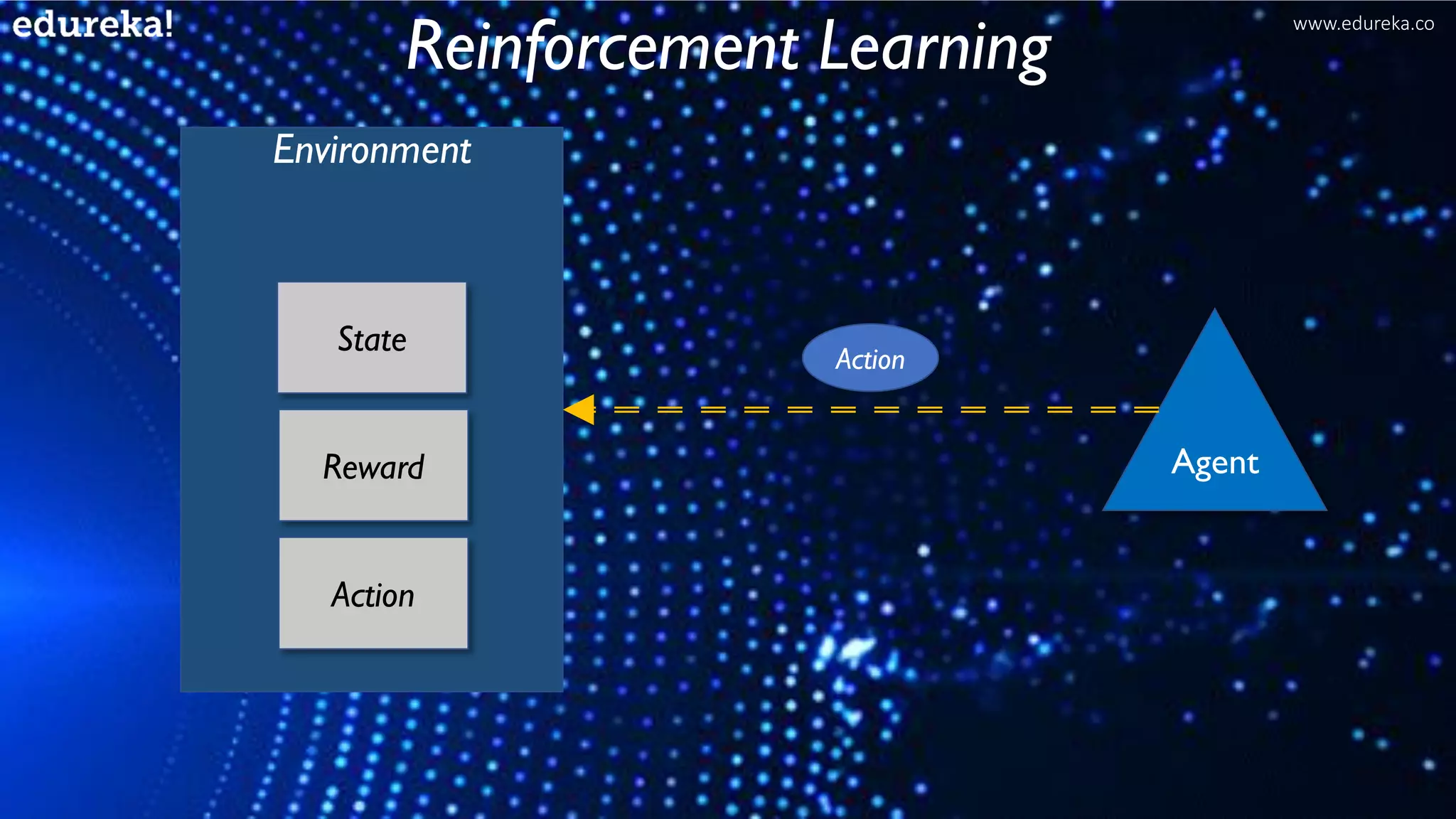 edureka!

Reinforcement Learning

www.edureka.co

Environment

State

Reward

Action

Action

Agent